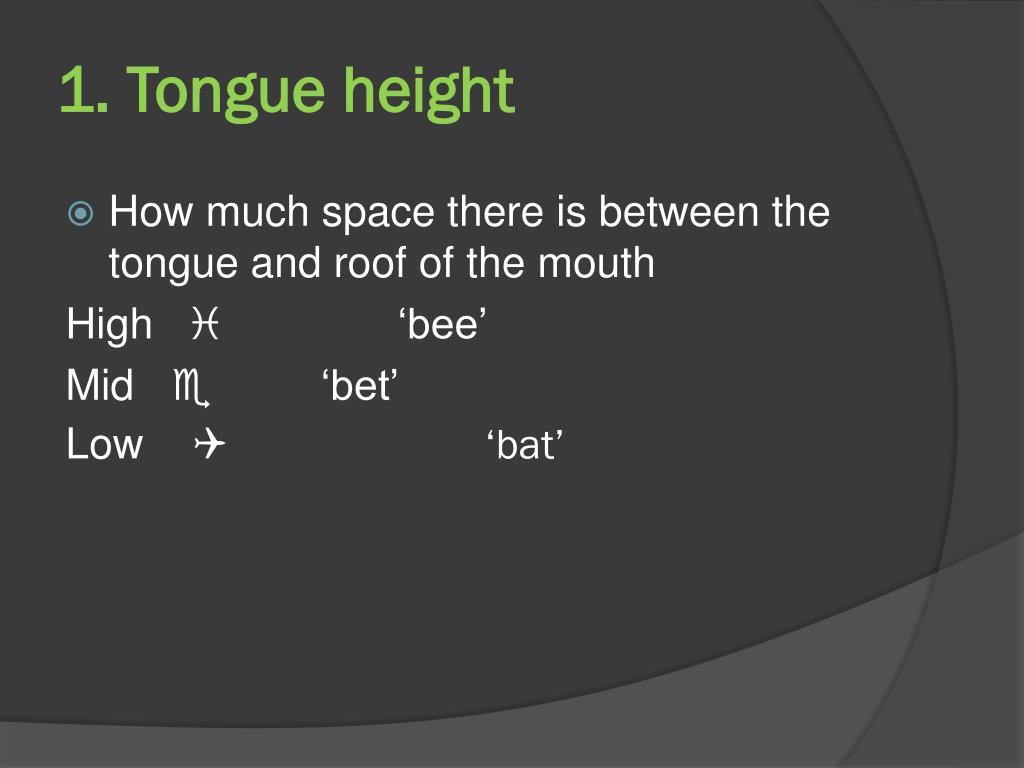 1. Tongue height

How much space there is between the tongue and roof of the mouth

High ♓ ‘bee’

Mid ♏ ‘bet’

Low ✈ ‘bat’